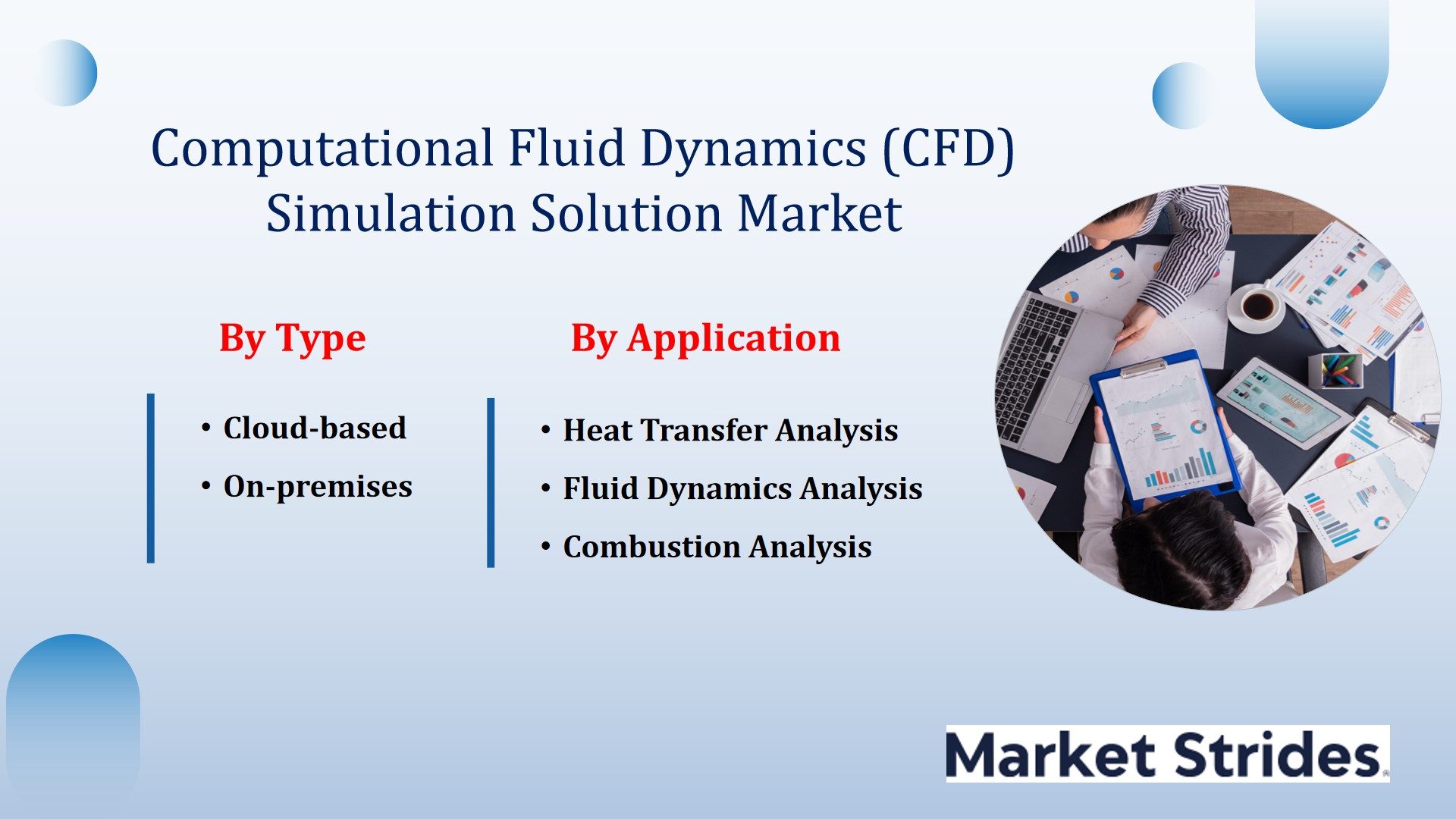 Computational Fluid Dynamics (CFD) Simulation Solution Market

By Type

• Cloud-based
• On-premises

By Application

• Heat Transfer Analysis
• Fluid Dynamics Analysis
• Combustion Analysis

Market Strides